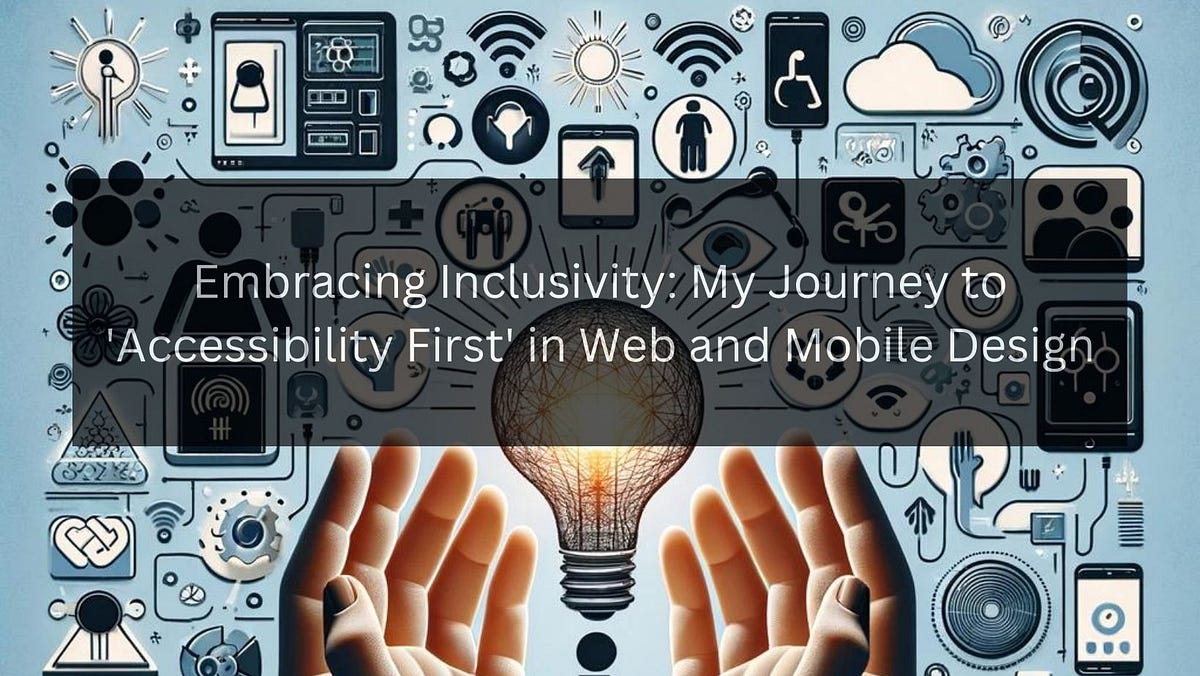 Embracing Inclusivity: My Journey to 'Accessibility First' in Web and Mobile Design